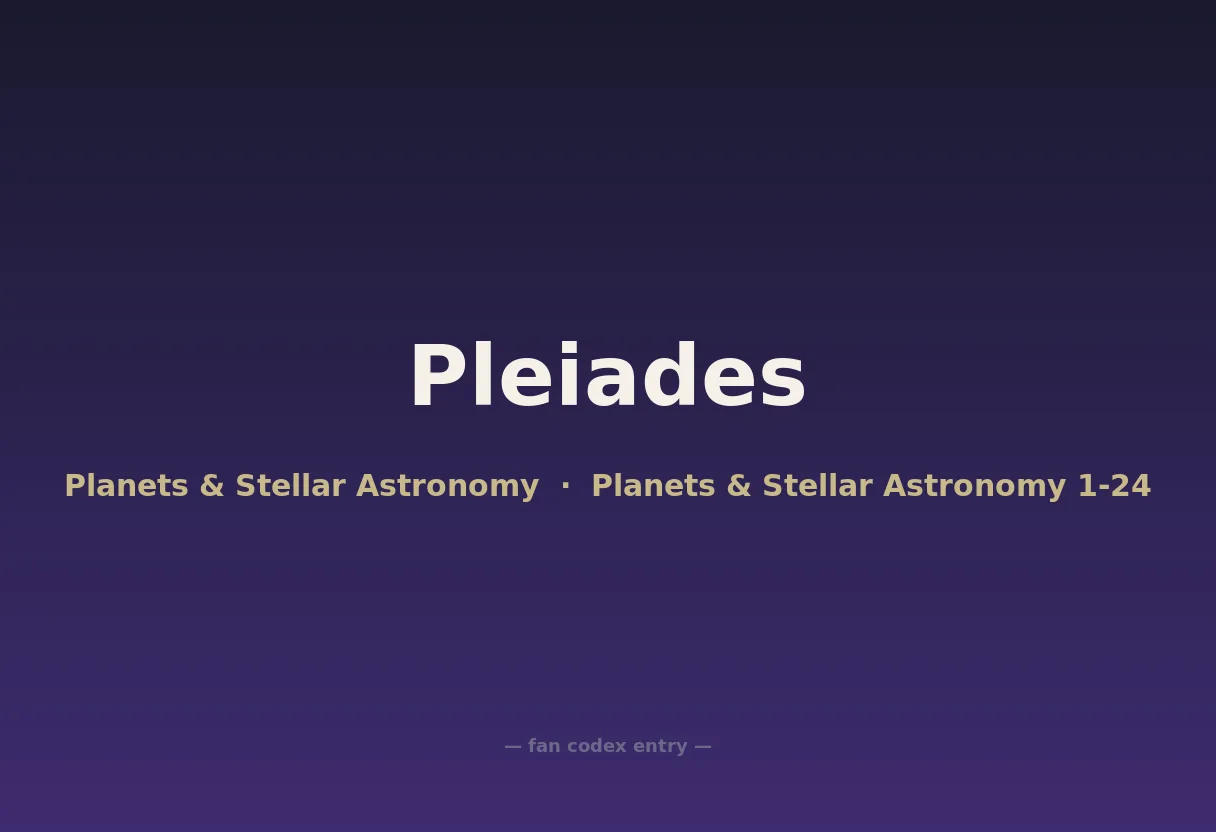 Pleiades

Planets & Stellar Astronomy · Planets & Stellar Astronomy 1-24

— fan codex entry —